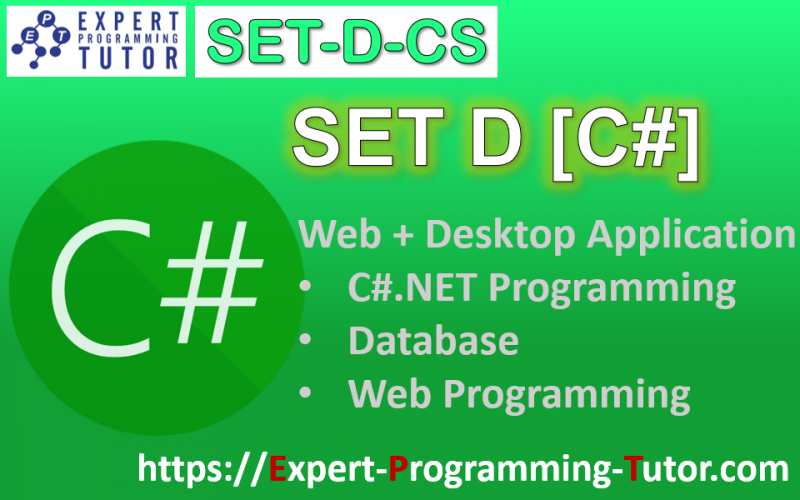 E P T
EXPERT
PROGRAMMING
TUTOR

SET-D-CS

SET D [C#]

C#

Web + Desktop Application
• C#.NET Programming
• Database
• Web Programming

https://Expert-Programming-Tutor.com